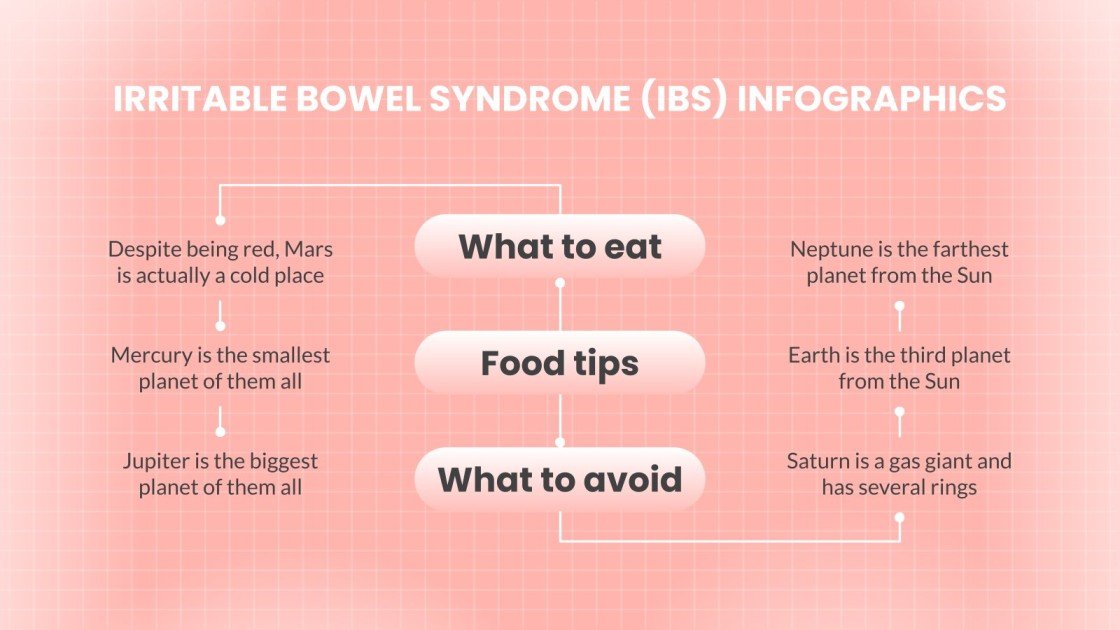 IRRITABLE BOWEL SYNDROME (IBS) INFOGRAPHICS

Despite being red, Mars is actually a cold place

Mercury is the smallest planet of them all

Jupiter is the biggest planet of them all

What to eat

Food tips

What to avoid

Neptune is the farthest planet from the Sun

Earth is the third planet from the Sun

Saturn is a gas giant and has several rings